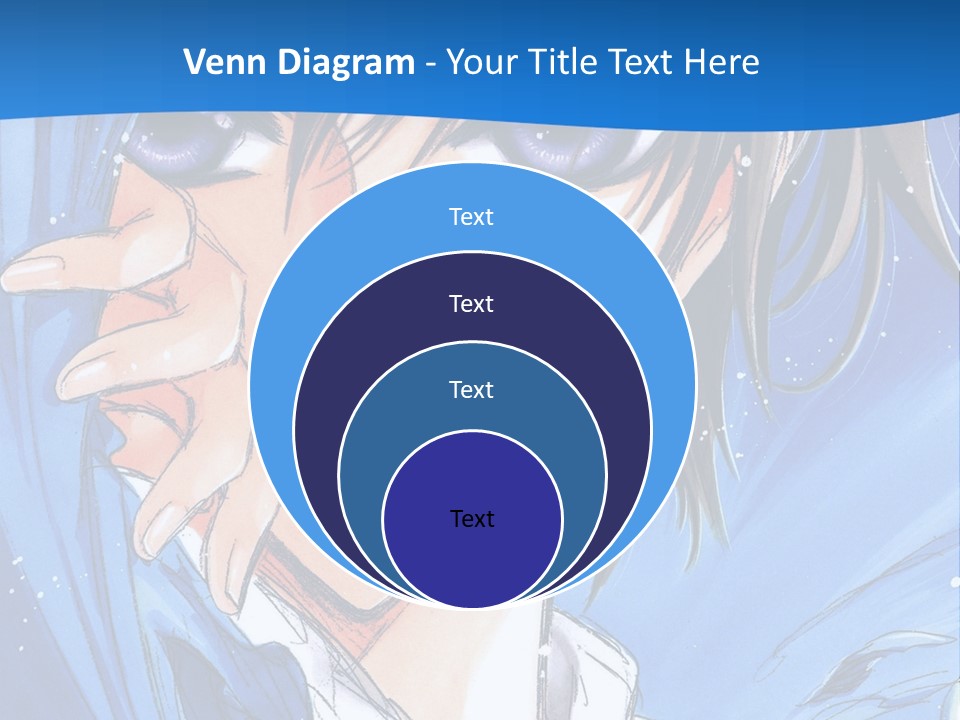 Venn Diagram - Your Title Text Here

Text

Text

Text

Text